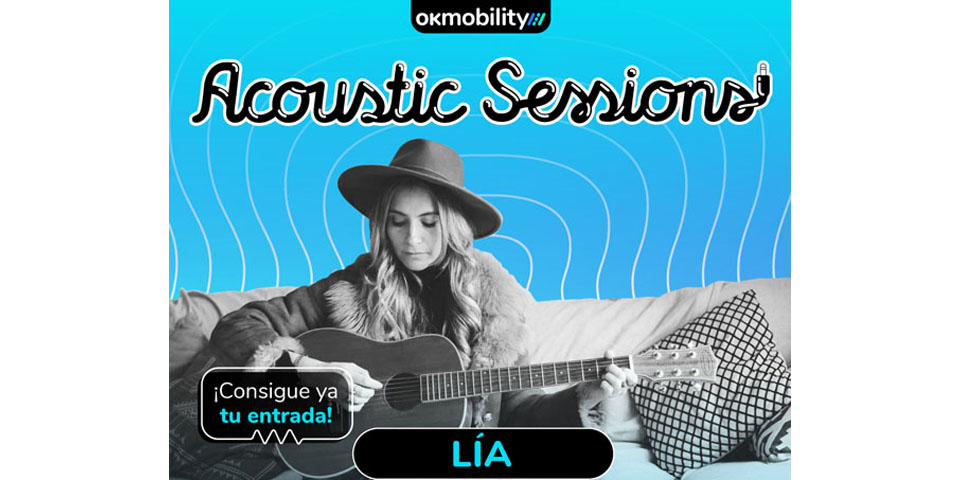 okmobility

Acoustic Sessions

¡Consigue ya tu entrada!

LÍA